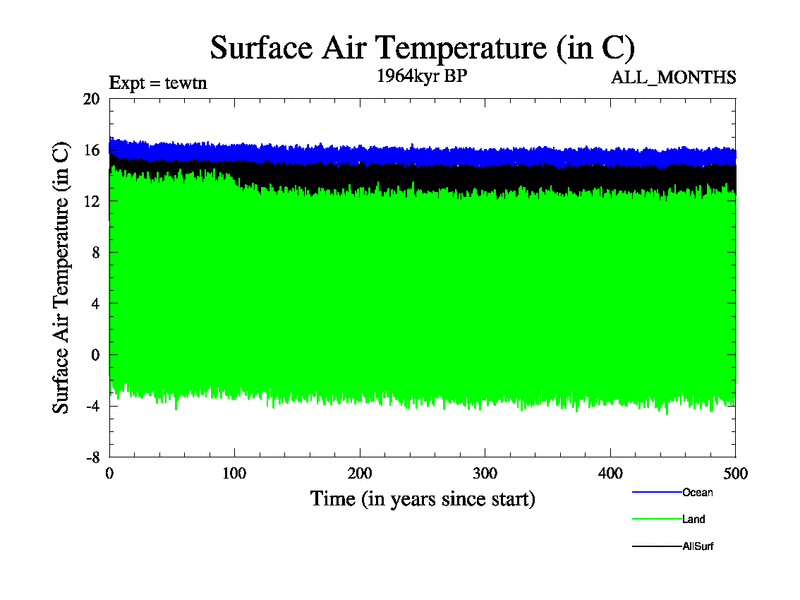 Surface Air Temperature (in C)

Expt = tewtn

1964kyr BP

ALL_MONTHS

Surface Air Temperature (in C)

20
16
12
8
4
0
-4
-8

0
100
200
300
400
500

Time (in years since start)

Ocean
Land
AllSurf